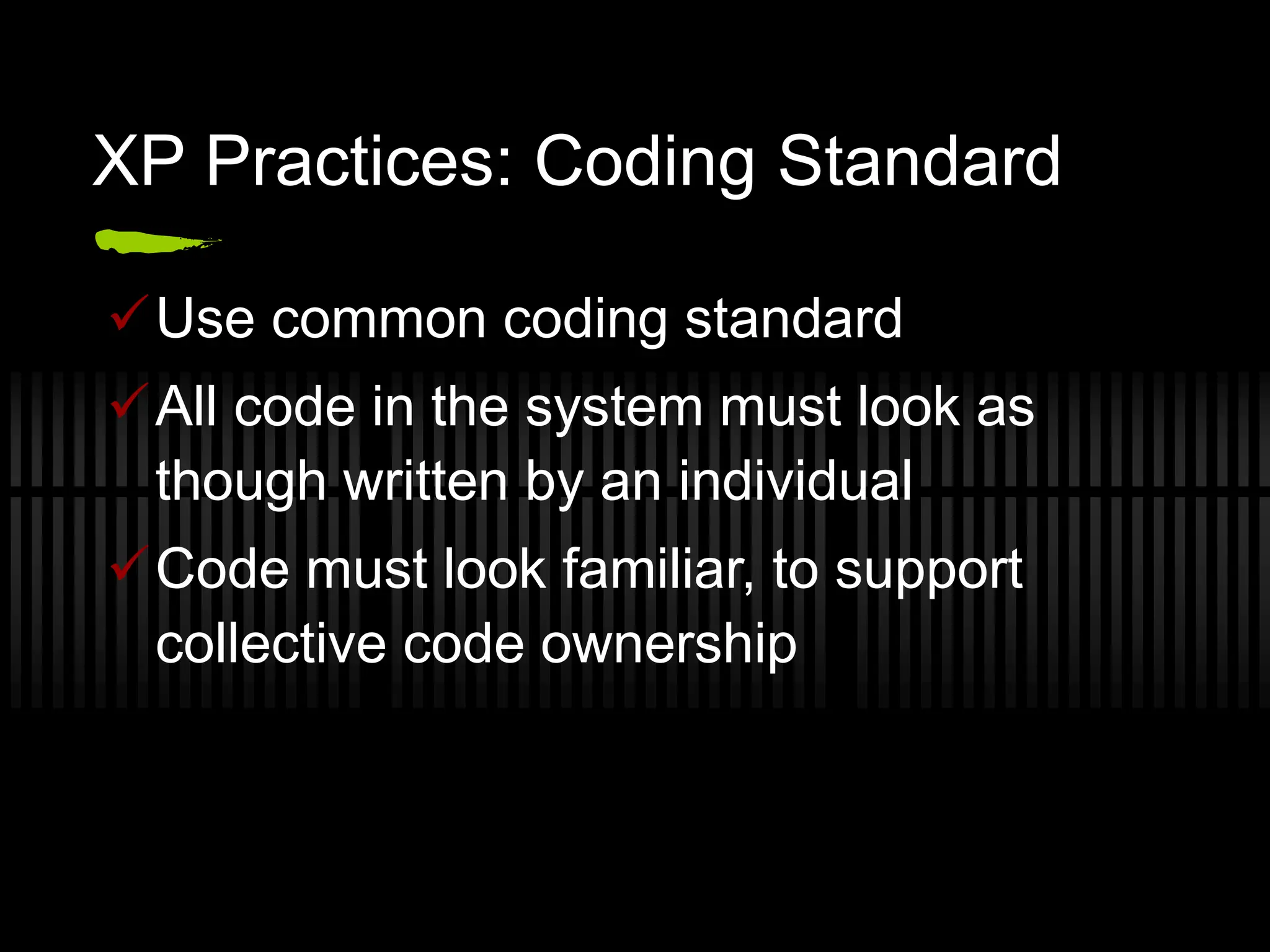 XP Practices: Coding Standard

✓ Use common coding standard

✓ All code in the system must look as though written by an individual

✓ Code must look familiar, to support collective code ownership